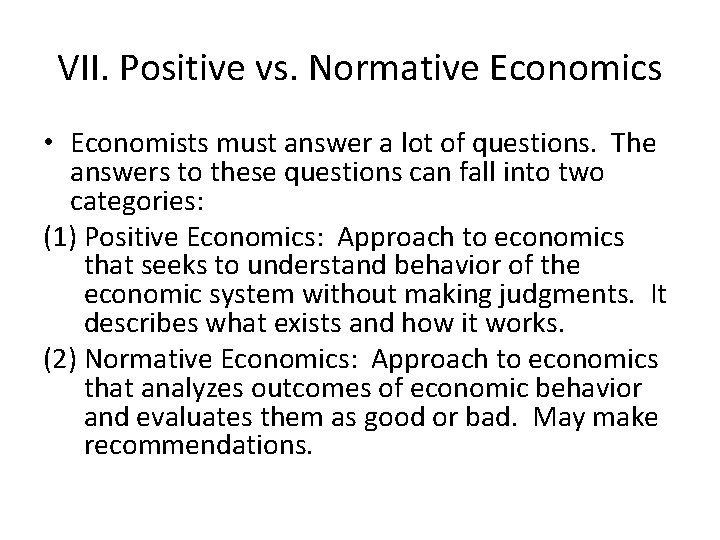 VII. Positive vs. Normative Economics

• Economists must answer a lot of questions. The answers to these questions can fall into two categories:

(1) Positive Economics: Approach to economics that seeks to understand behavior of the economic system without making judgments. It describes what exists and how it works.

(2) Normative Economics: Approach to economics that analyzes outcomes of economic behavior and evaluates them as good or bad. May make recommendations.